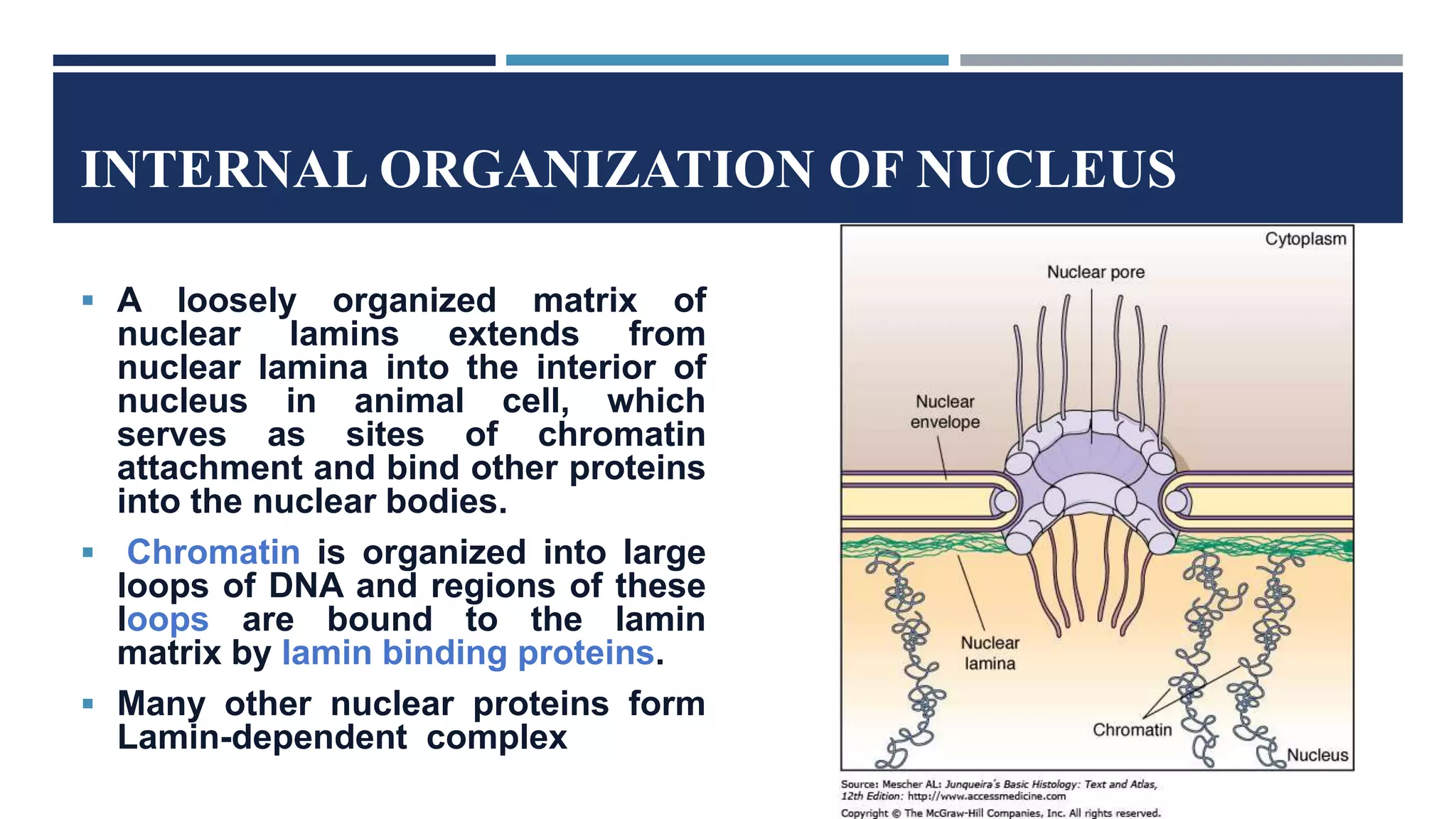 INTERNAL ORGANIZATION OF NUCLEUS

▪ A loosely organized matrix of nuclear lamins extends from nuclear lamina into the interior of nucleus in animal cell, which serves as sites of chromatin attachment and bind other proteins into the nuclear bodies.

▪ Chromatin is organized into large loops of DNA and regions of these loops are bound to the lamin matrix by lamin binding proteins.

▪ Many other nuclear proteins form Lamin-dependent complex

Cytoplasm

Nuclear pore

Nuclear envelope

Nuclear lamina

Chromatin

Nucleus

Source: Mescher AL: Junqueira's Basic Histology: Text and Atlas, 12th Edition: http://www.accessmedicine.com

Copyright © The McGraw-Hill Companies, Inc. All rights reserved.